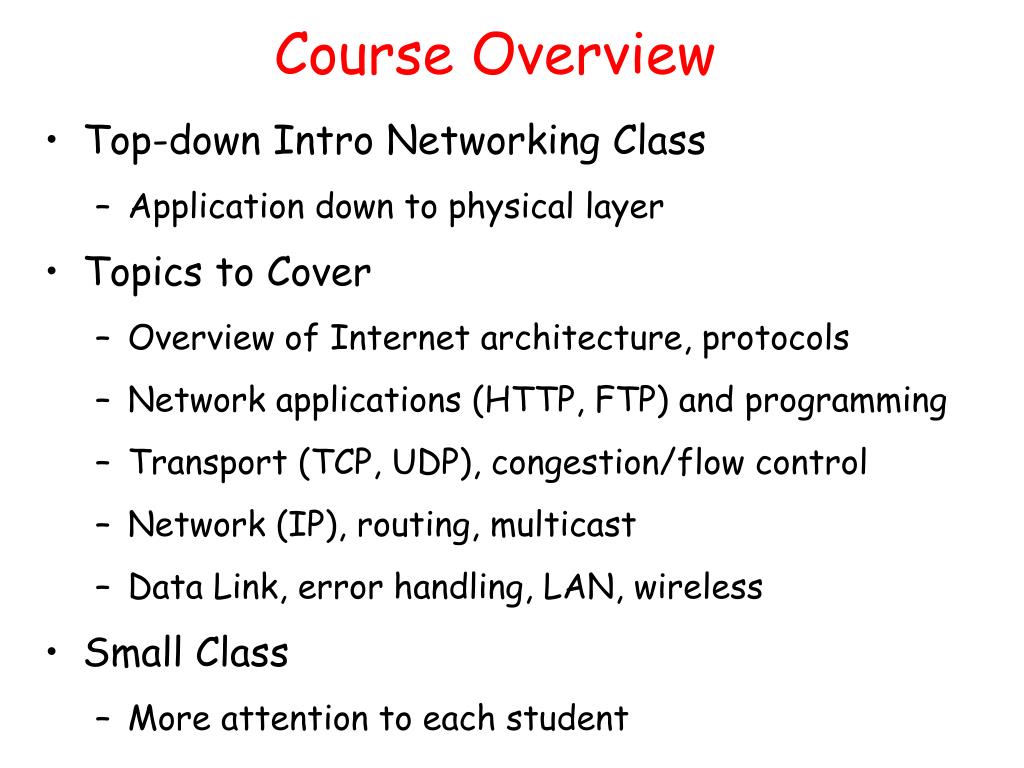 Course Overview

• Top-down Intro Networking Class
  – Application down to physical layer
• Topics to Cover
  – Overview of Internet architecture, protocols
  – Network applications (HTTP, FTP) and programming
  – Transport (TCP, UDP), congestion/flow control
  – Network (IP), routing, multicast
  – Data Link, error handling, LAN, wireless
• Small Class
  – More attention to each student